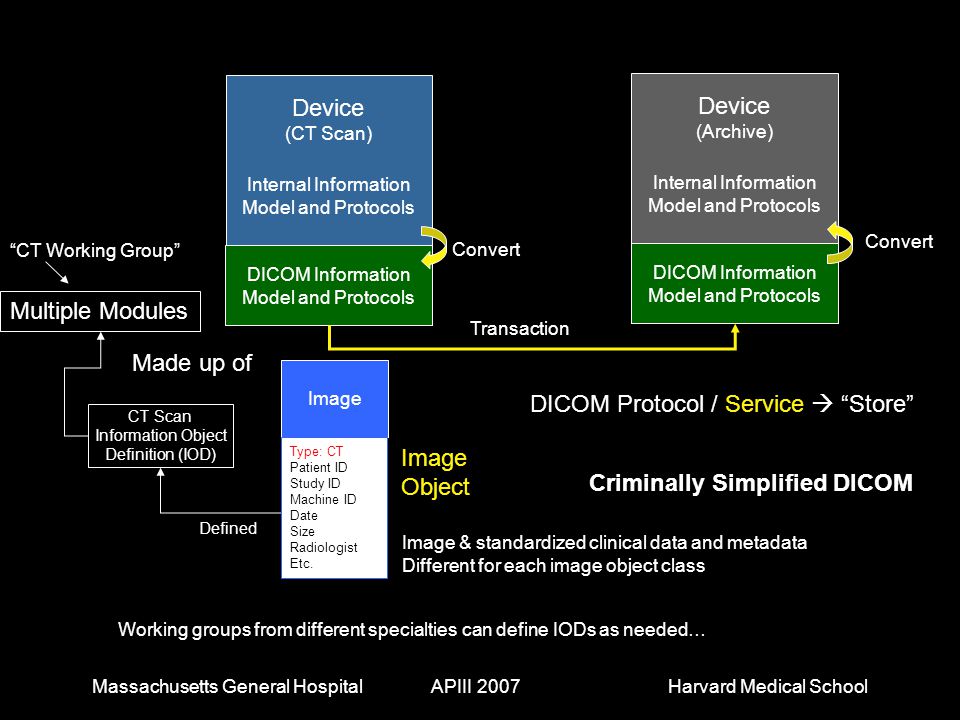 Device
(CT Scan)

Internal Information Model and Protocols

DICOM Information Model and Protocols

Convert

Device
(Archive)

Internal Information Model and Protocols

DICOM Information Model and Protocols

Convert

Transaction

"CT Working Group"

Multiple Modules

Made up of

CT Scan Information Object Definition (IOD)

Defined

Image

Type: CT
Patient ID
Study ID
Machine ID
Date
Size
Radiologist
Etc.

Image Object

DICOM Protocol / Service → "Store"

Criminally Simplified DICOM

Image & standardized clinical data and metadata
Different for each image object class

Working groups from different specialties can define IODs as needed…

Massachusetts General Hospital APIII 2007 Harvard Medical School